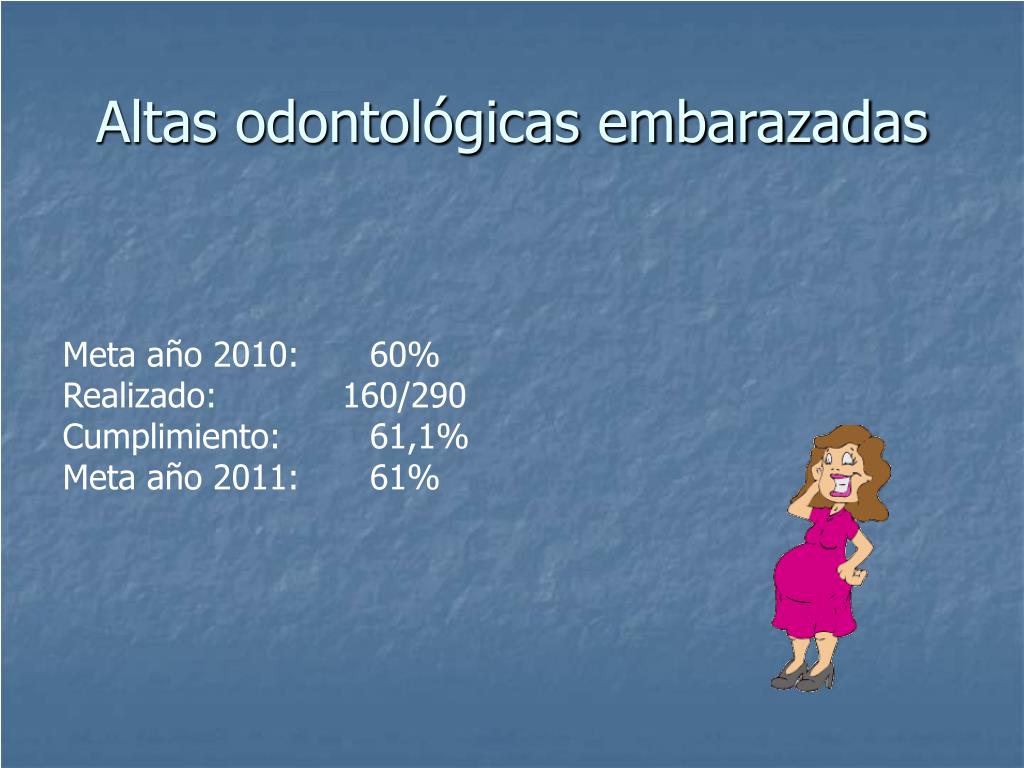 Altas odontológicas embarazadas

Meta año 2010: 60%
Realizado: 160/290
Cumplimiento: 61,1%
Meta año 2011: 61%